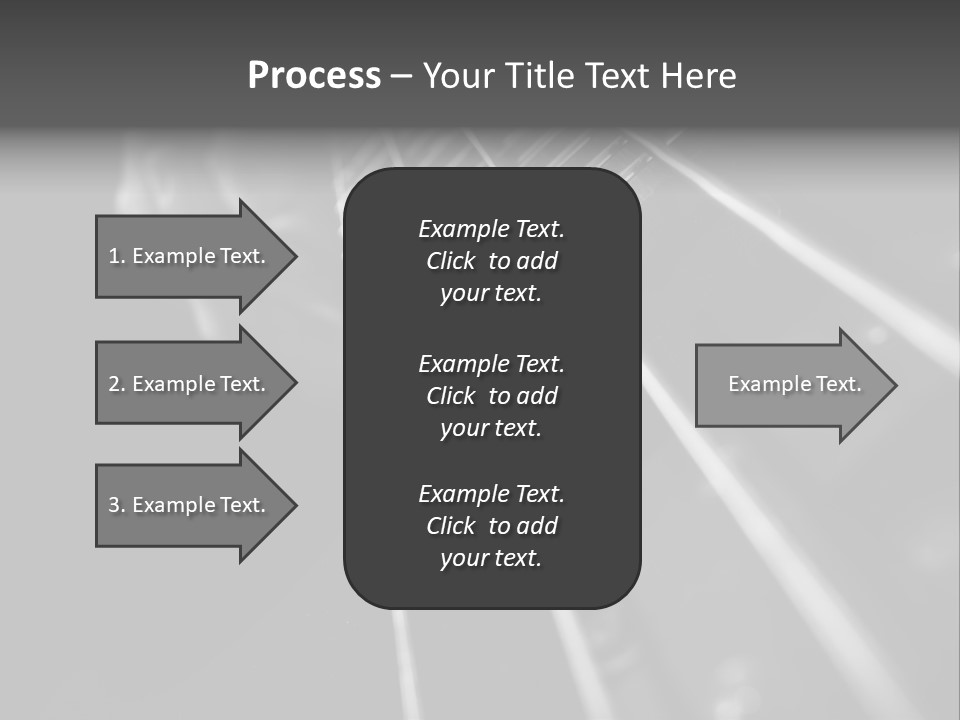 Process – Your Title Text Here

1. Example Text.

2. Example Text.

3. Example Text.

Example Text. Click to add your text.

Example Text. Click to add your text.

Example Text. Click to add your text.

Example Text.